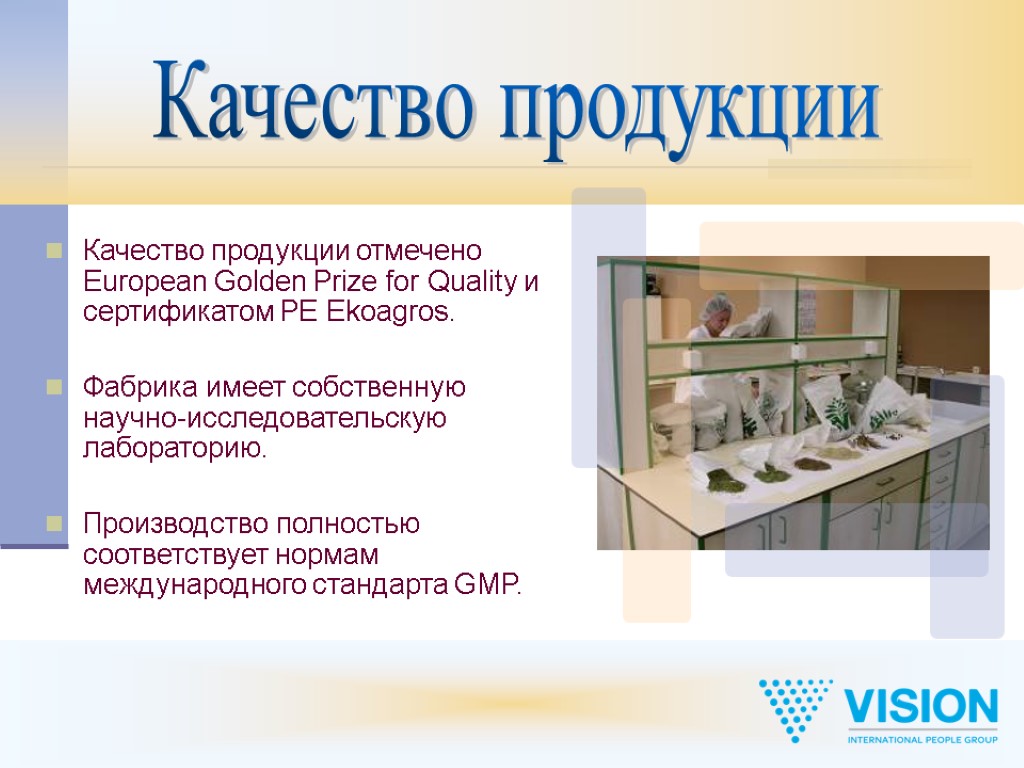 Качество продукции

Качество продукции отмечено European Golden Prize for Quality и сертификатом PE Ekoagros.

Фабрика имеет собственную научно-исследовательскую лабораторию.

Производство полностью соответствует нормам международного стандарта GMP.

VISION
INTERNATIONAL PEOPLE GROUP